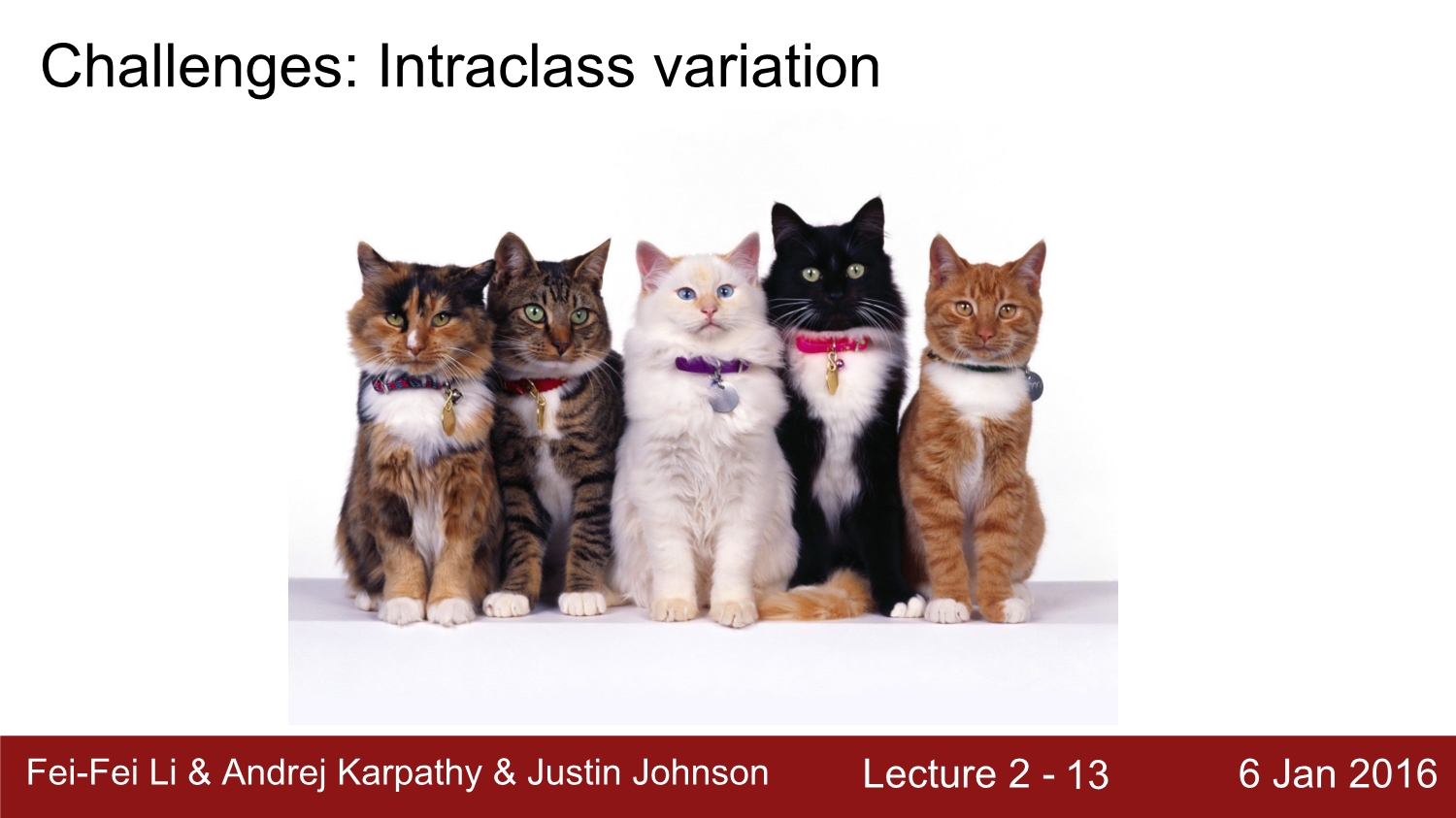 Challenges: Intraclass variation

Fei-Fei Li & Andrej Karpathy & Justin Johnson Lecture 2 - 13 6 Jan 2016